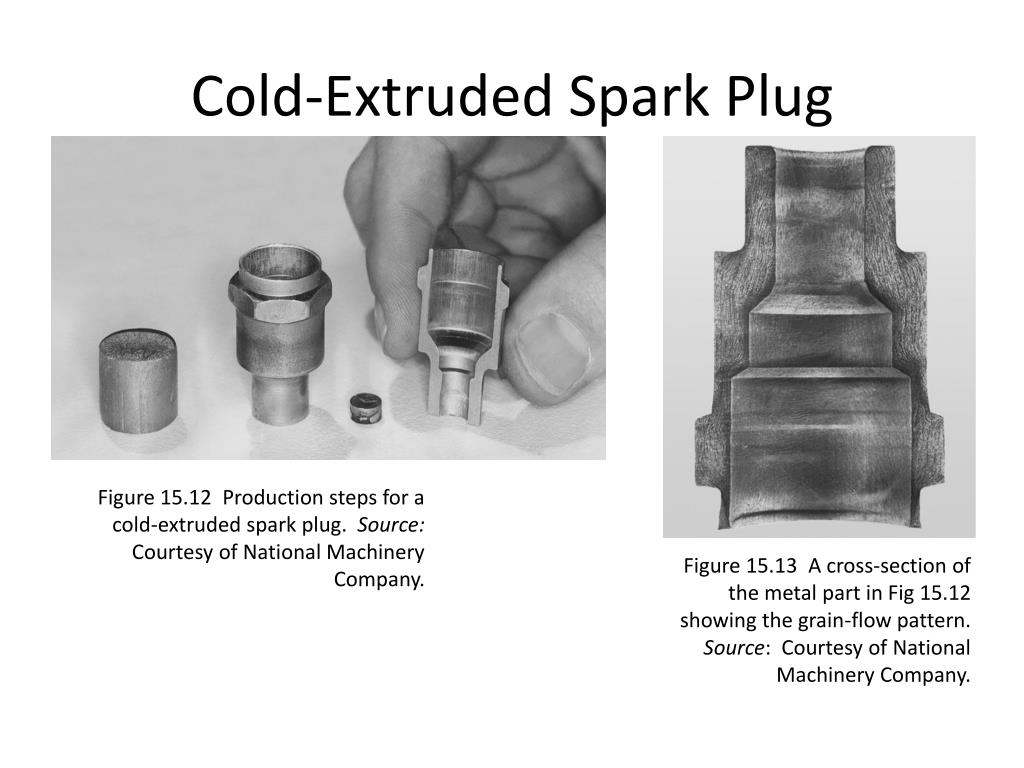 Cold-Extruded Spark Plug

Figure 15.12 Production steps for a cold-extruded spark plug. Source: Courtesy of National Machinery Company.

Figure 15.13 A cross-section of the metal part in Fig 15.12 showing the grain-flow pattern. Source: Courtesy of National Machinery Company.